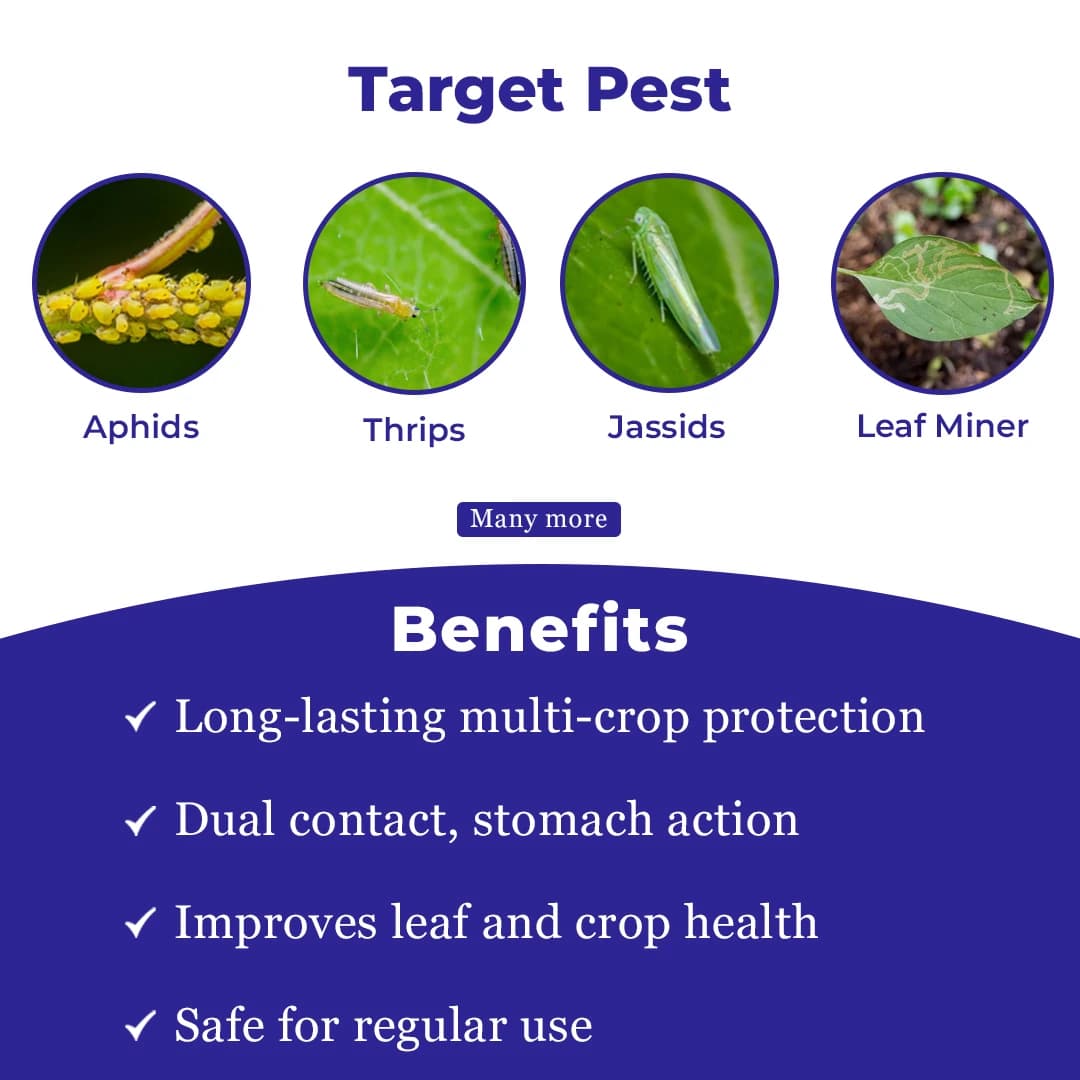 Target Pest

Aphids

Thrips

Jassids

Leaf Miner

Many more

Benefits

✓ Long-lasting multi-crop protection

✓ Dual contact, stomach action

✓ Improves leaf and crop health

✓ Safe for regular use